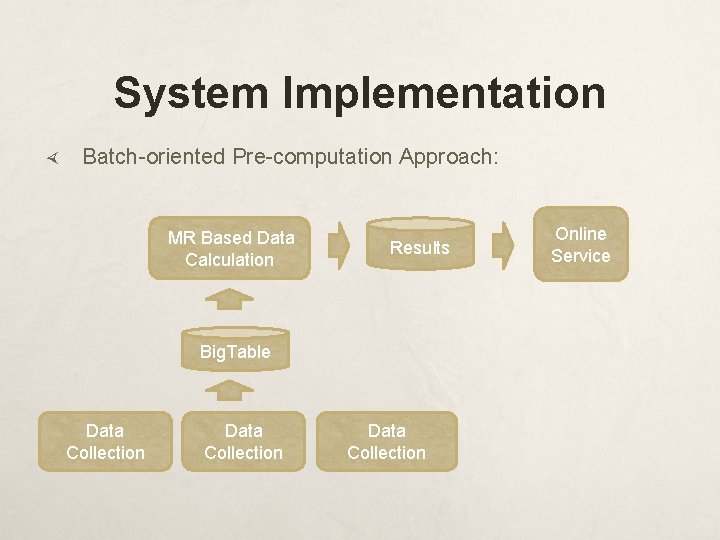 System Implementation

Batch-oriented Pre-computation Approach:

MR Based Data Calculation

Results

Online Service

BigTable

Data Collection

Data Collection

Data Collection